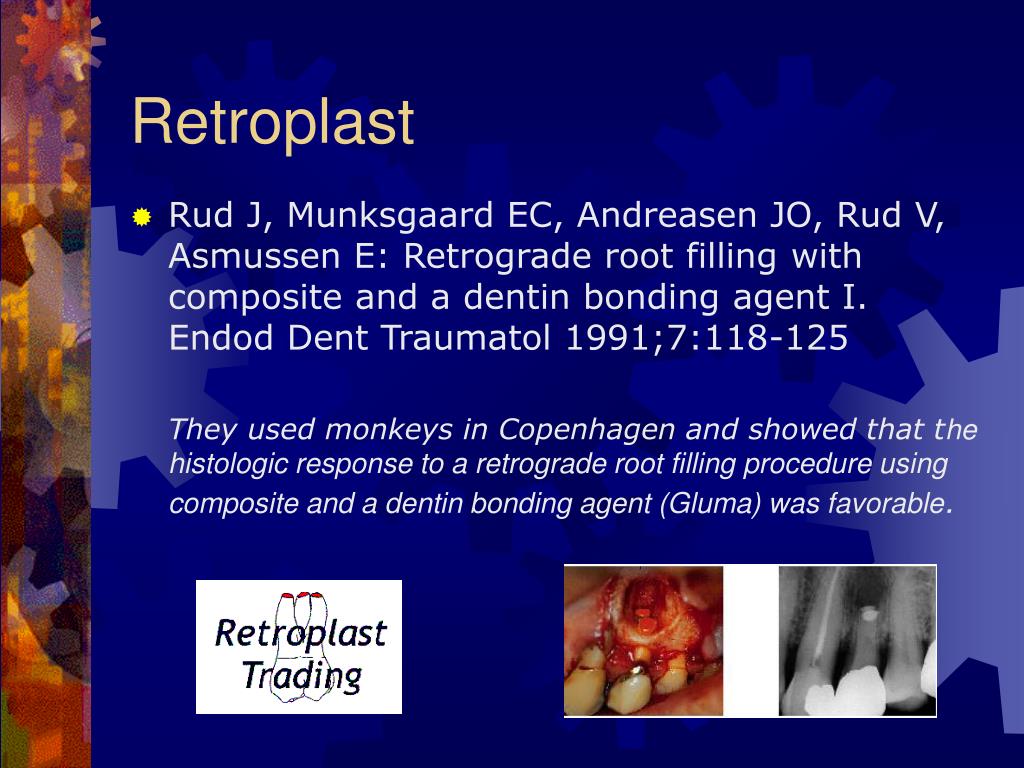 Retroplast

Rud J, Munksgaard EC, Andreasen JO, Rud V, Asmussen E: Retrograde root filling with composite and a dentin bonding agent I. Endod Dent Traumatol 1991;7:118-125

They used monkeys in Copenhagen and showed that the histologic response to a retrograde root filling procedure using composite and a dentin bonding agent (Gluma) was favorable.

Retroplast Trading